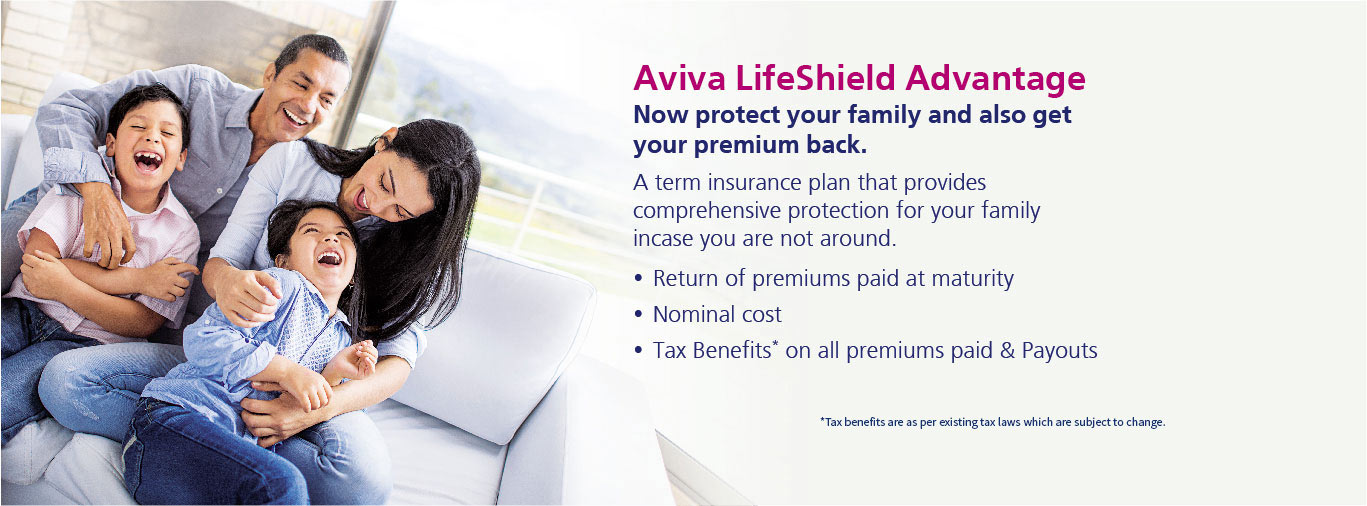 Aviva LifeShield Advantage
Now protect your family and also get your premium back.

A term insurance plan that provides comprehensive protection for your family incase you are not around.

• Return of premiums paid at maturity
• Nominal cost
• Tax Benefits* on all premiums paid & Payouts

*Tax benefits are as per existing tax laws which are subject to change.